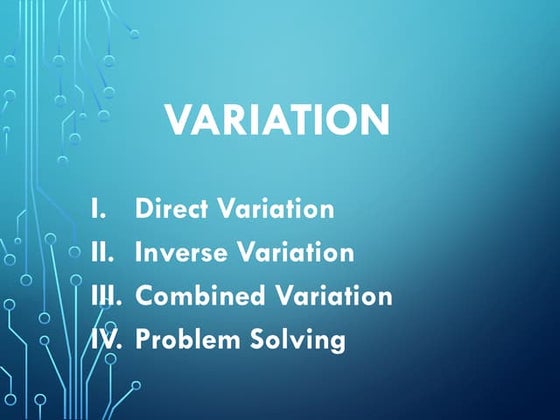 VARIATION

I. Direct Variation
II. Inverse Variation
III. Combined Variation
IV. Problem Solving